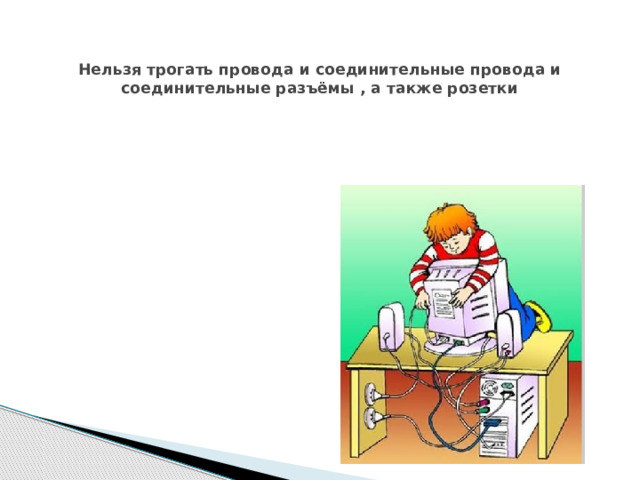 Нельзя трогать провода и соединительные провода и соединительные разъёмы , а также розетки